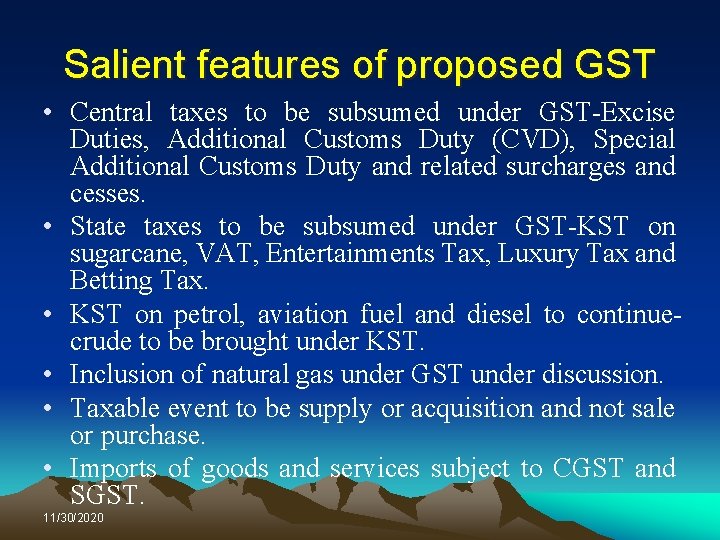 Salient features of proposed GST

• Central taxes to be subsumed under GST-Excise Duties, Additional Customs Duty (CVD), Special Additional Customs Duty and related surcharges and cesses.

• State taxes to be subsumed under GST-KST on sugarcane, VAT, Entertainments Tax, Luxury Tax and Betting Tax.

• KST on petrol, aviation fuel and diesel to continue-crude to be brought under KST.

• Inclusion of natural gas under GST under discussion.

• Taxable event to be supply or acquisition and not sale or purchase.

• Imports of goods and services subject to CGST and SGST.

11/30/2020